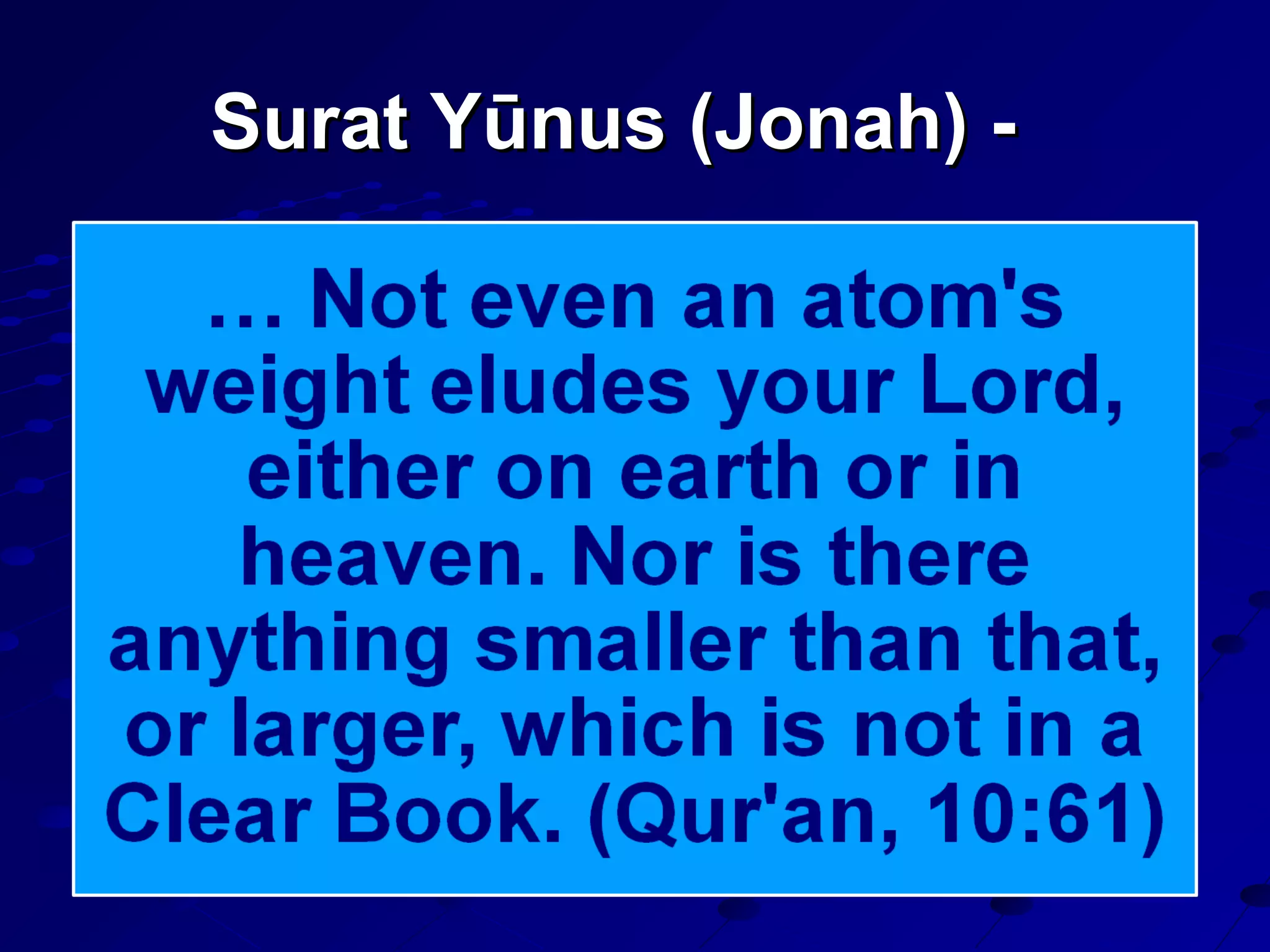 Surat Yūnus (Jonah) -

… Not even an atom's weight eludes your Lord, either on earth or in heaven. Nor is there anything smaller than that, or larger, which is not in a Clear Book. (Qur'an, 10:61)